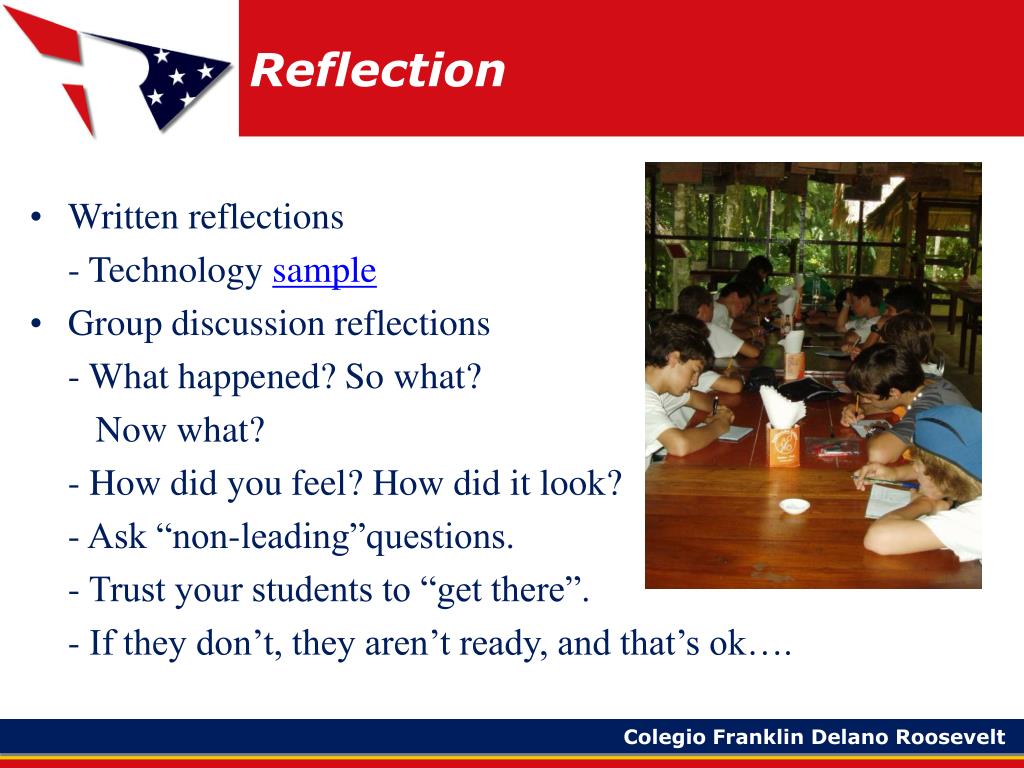 Reflection

• Written reflections
- Technology sample
• Group discussion reflections
- What happened? So what? Now what?
- How did you feel? How did it look?
- Ask “non-leading”questions.
- Trust your students to “get there”.
- If they don’t, they aren’t ready, and that’s ok….

Colegio Franklin Delano Roosevelt